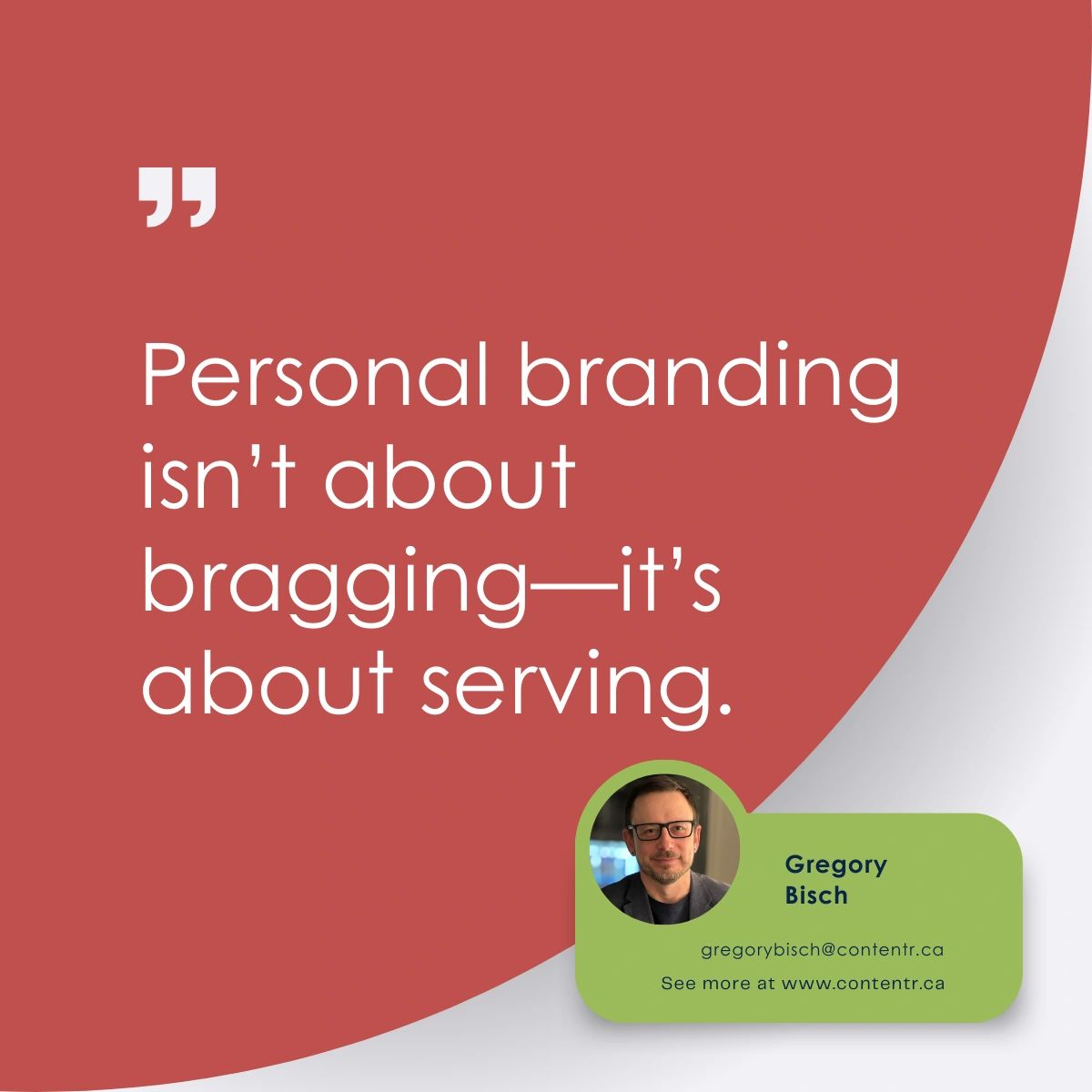 ”

Personal branding isn’t about bragging—it’s about serving.

Gregory Bisch

gregorybisch@contentr.ca

See more at www.contentr.ca